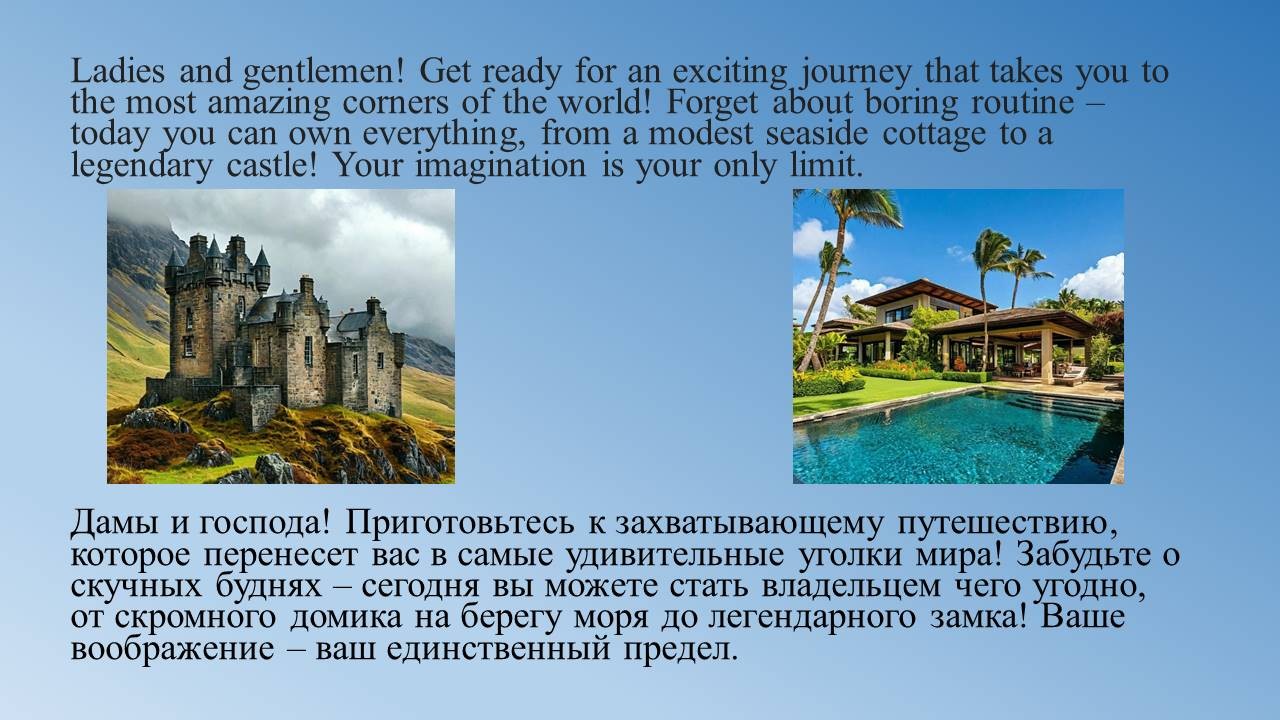 Ladies and gentlemen! Get ready for an exciting journey that takes you to the most amazing corners of the world! Forget about boring routine – today you can own everything, from a modest seaside cottage to a legendary castle! Your imagination is your only limit.

Дамы и господа! Приготовьтесь к захватывающему путешествию, которое перенесет вас в самые удивительные уголки мира! Забудьте о скучных буднях – сегодня вы можете стать владельцем чего угодно, от скромного домика на берегу моря до легендарного замка! Ваше воображение – ваш единственный предел.